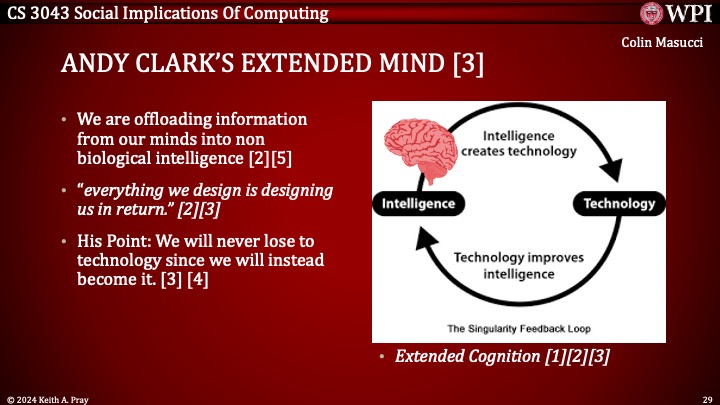 CS 3043 Social Implications Of Computing

WPI

Colin Masucci

ANDY CLARK'S EXTENDED MIND [3]

• We are offloading information from our minds into non biological intelligence [2][5]

• "everything we design is designing us in return." [2][3]

• His Point: We will never lose to technology since we will instead become it. [3] [4]

Intelligence creates technology

Intelligence

Technology

Technology improves intelligence

The Singularity Feedback Loop

• Extended Cognition [1][2][3]

© 2024 Keith A. Pray

29